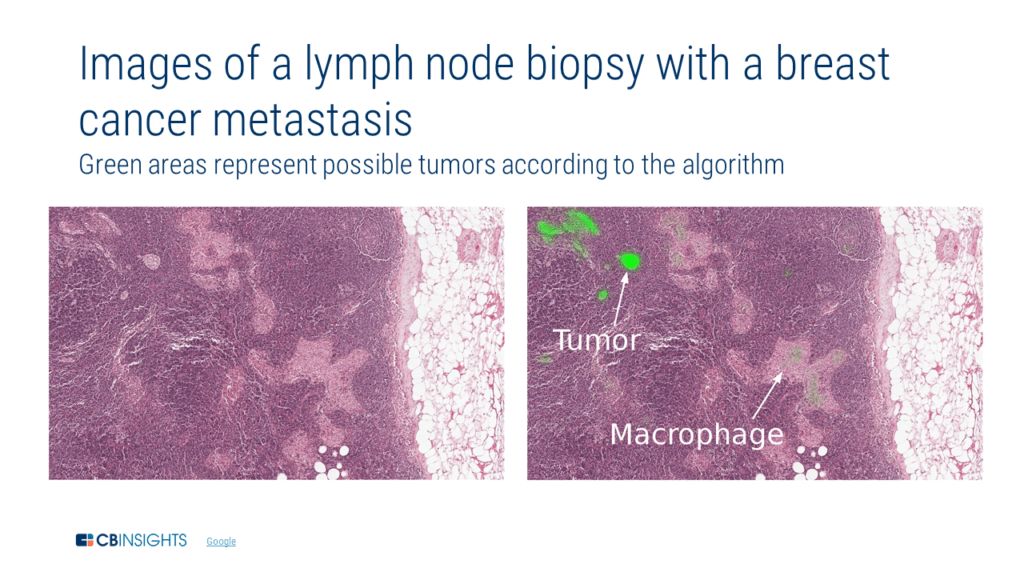 Images of a lymph node biopsy with a breast cancer metastasis

Green areas represent possible tumors according to the algorithm

Tumor

Macrophage

CBINSIGHTS Google